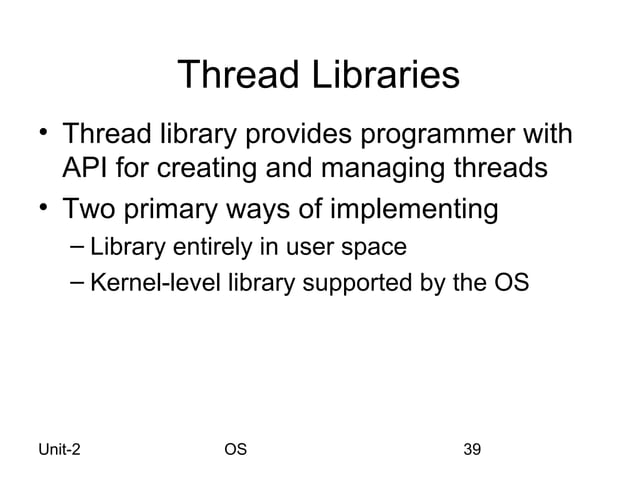 Thread Libraries

• Thread library provides programmer with API for creating and managing threads
• Two primary ways of implementing
– Library entirely in user space
– Kernel-level library supported by the OS

Unit-2 OS 39